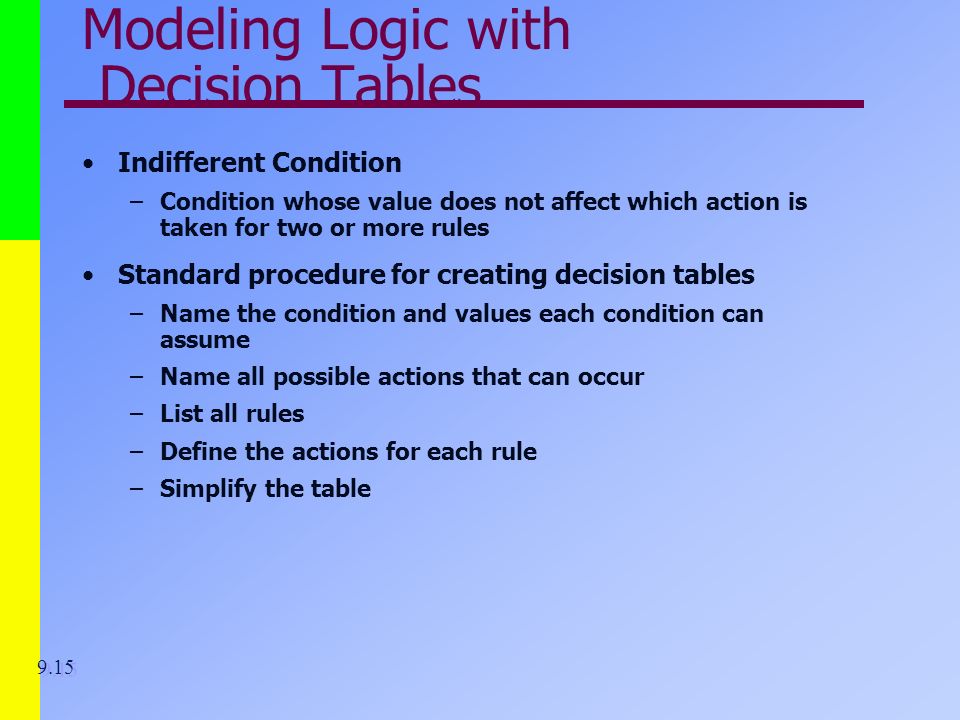 Modeling Logic with Decision Tables

• Indifferent Condition
– Condition whose value does not affect which action is taken for two or more rules

• Standard procedure for creating decision tables
– Name the condition and values each condition can assume
– Name all possible actions that can occur
– List all rules
– Define the actions for each rule
– Simplify the table

9.15